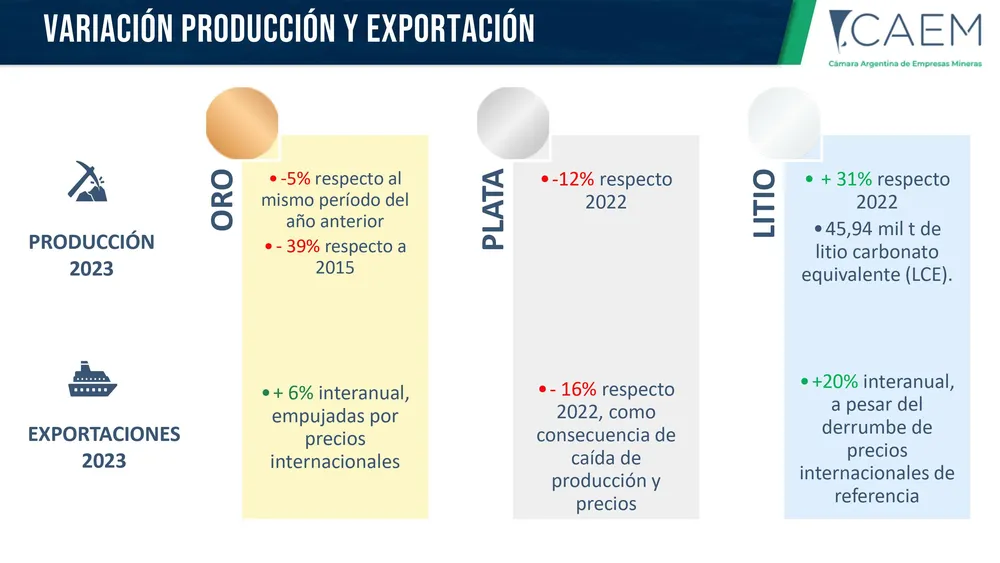 VARIACIÓN PRODUCCIÓN Y EXPORTACIÓN

CAEM
Cámara Argentina de Empresas Mineras

PRODUCCIÓN 2023

EXPORTACIONES 2023

ORO

• -5% respecto al mismo período del año anterior
• - 39% respecto a 2015

• + 6% interanual, empujadas por precios internacionales

PLATA

• -12% respecto 2022

• - 16% respecto 2022, como consecuencia de caída de producción y precios

LITIO

• + 31% respecto 2022
• 45,94 mil t de litio carbonato equivalente (LCE).

• +20% interanual, a pesar del derrumbe de precios internacionales de referencia